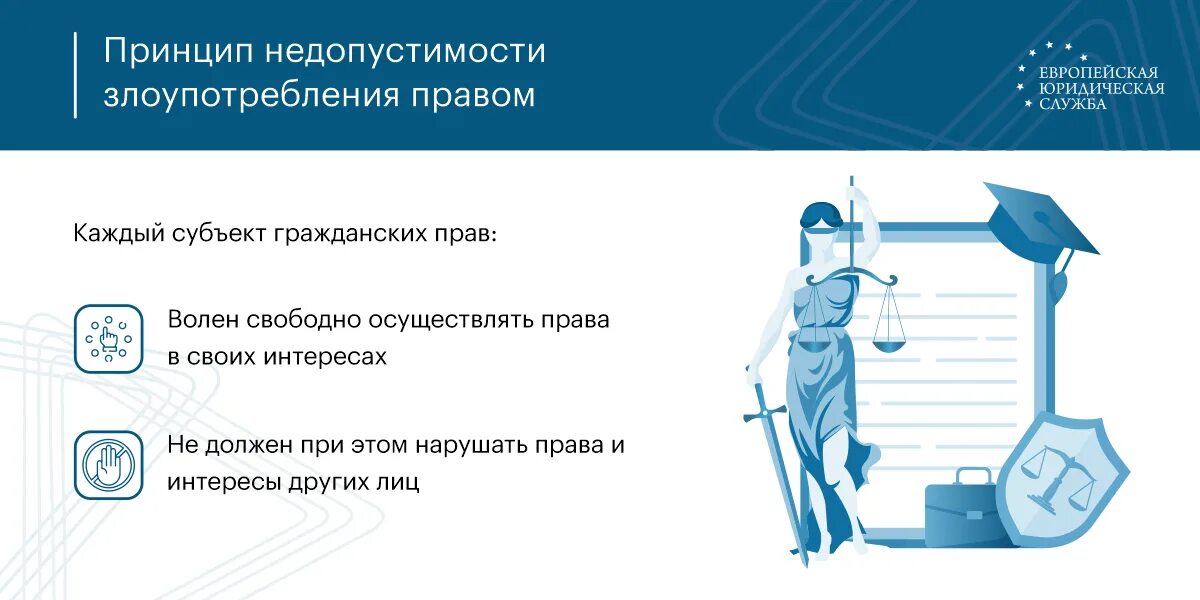 Принцип недопустимости злоупотребления правом

ЕВРОПЕЙСКАЯ ЮРИДИЧЕСКАЯ СЛУЖБА

Каждый субъект гражданских прав:

Волен свободно осуществлять права в своих интересах

Не должен при этом нарушать права и интересы других лиц